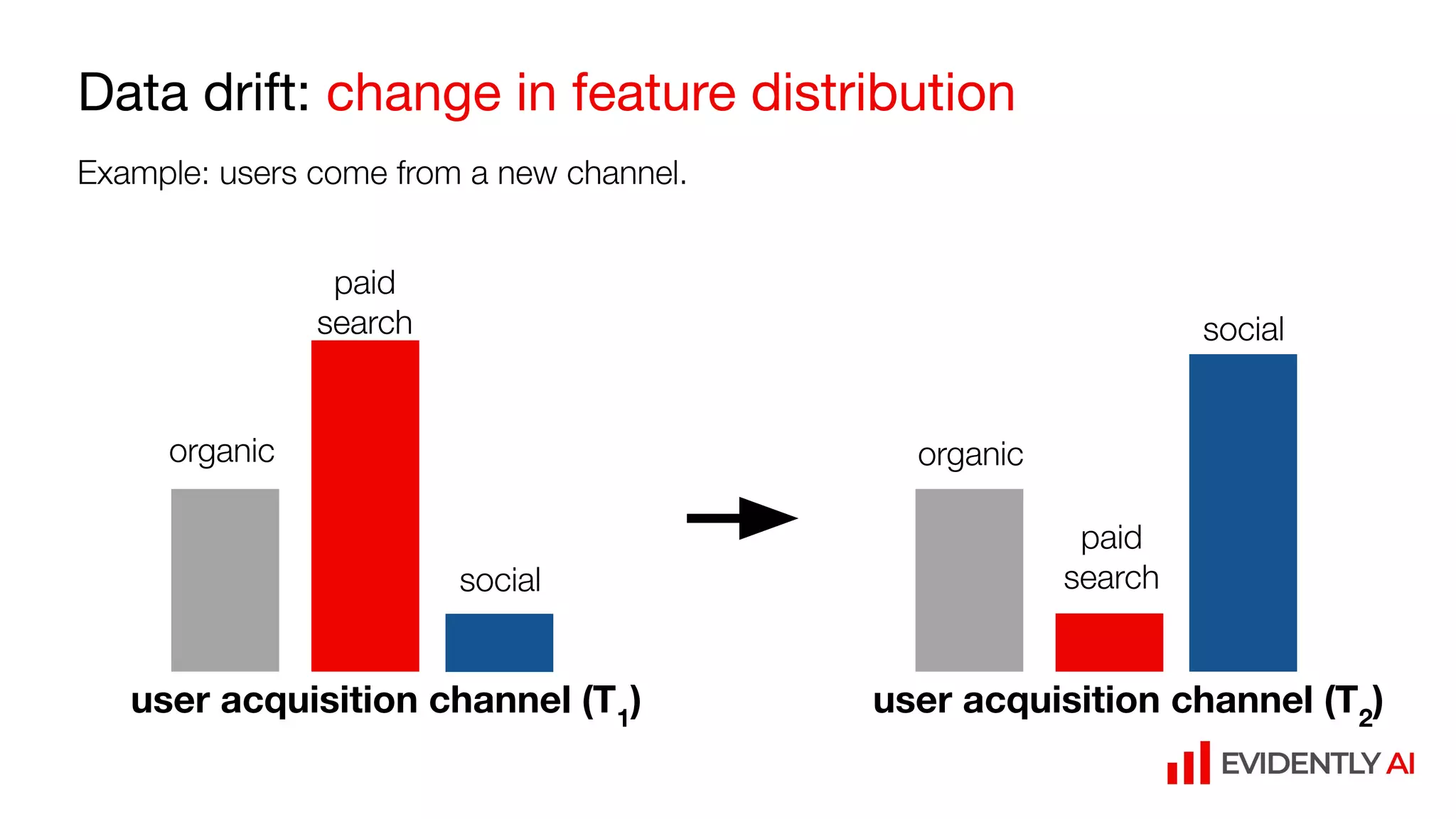 Data drift: change in feature distribution

Example: users come from a new channel.

organic

paid search

social

user acquisition channel ($T_1$)

organic

paid search

social

user acquisition channel ($T_2$)

EVIDENTLY AI